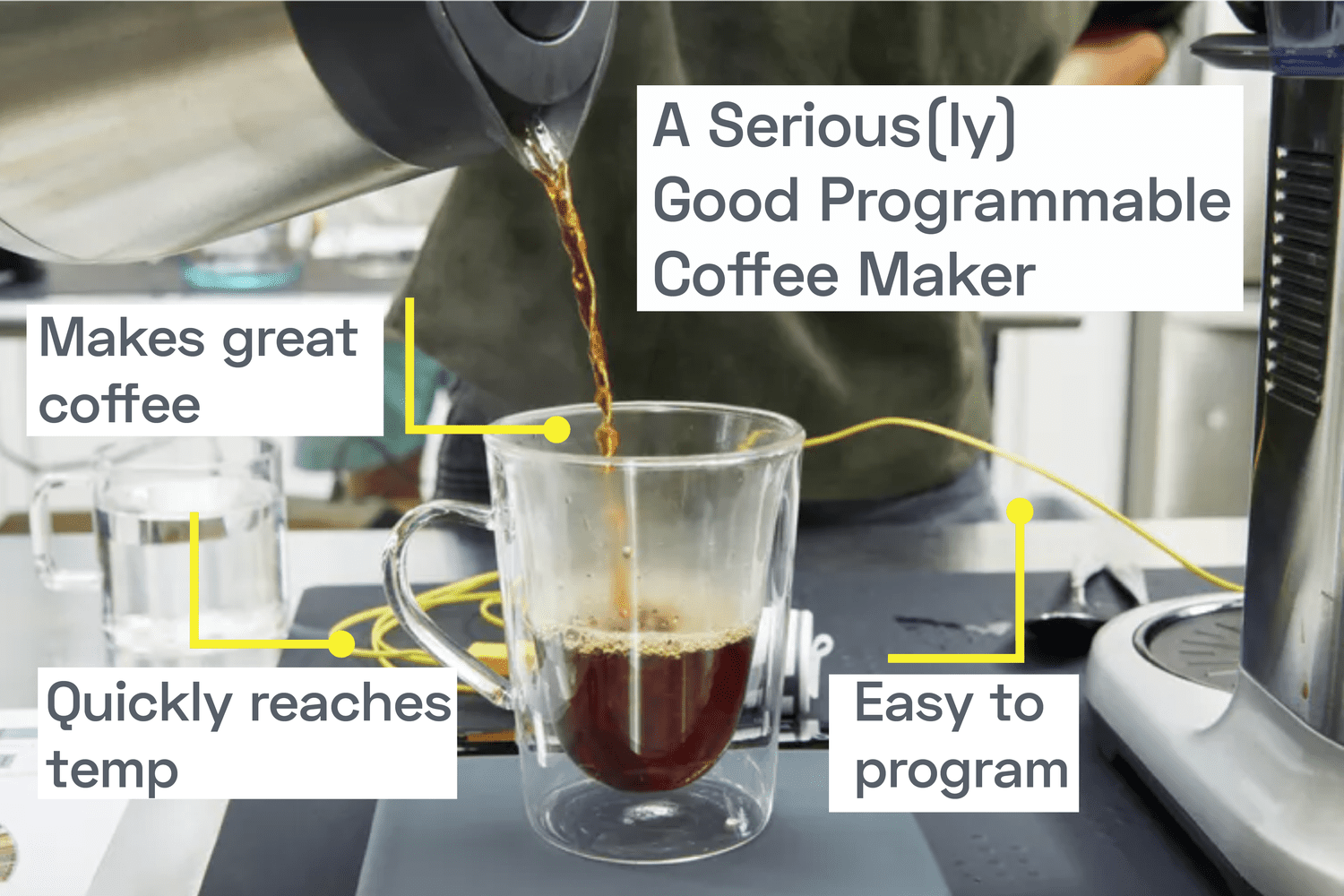 A Serious(ly) Good Programmable Coffee Maker

Makes great coffee

Quickly reaches temp

Easy to program